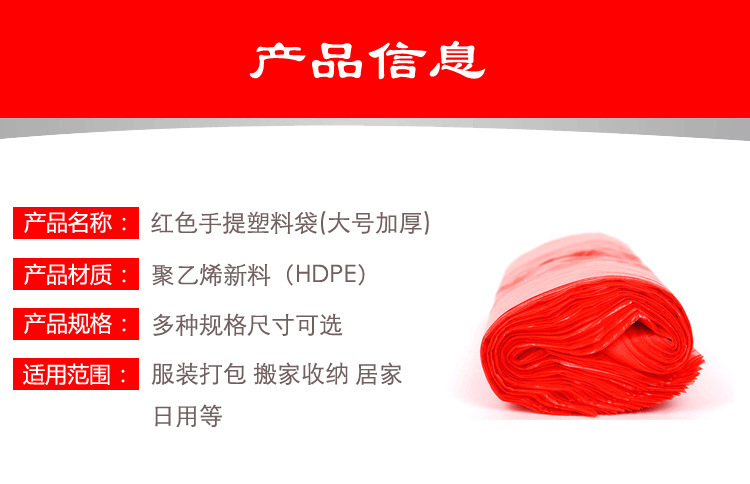 产品信息

产品名称： 红色手提塑料袋(大号加厚)

产品材质： 聚乙烯新料（HDPE）

产品规格： 多种规格尺寸可选

适用范围： 服装打包 搬家收纳 居家日用等